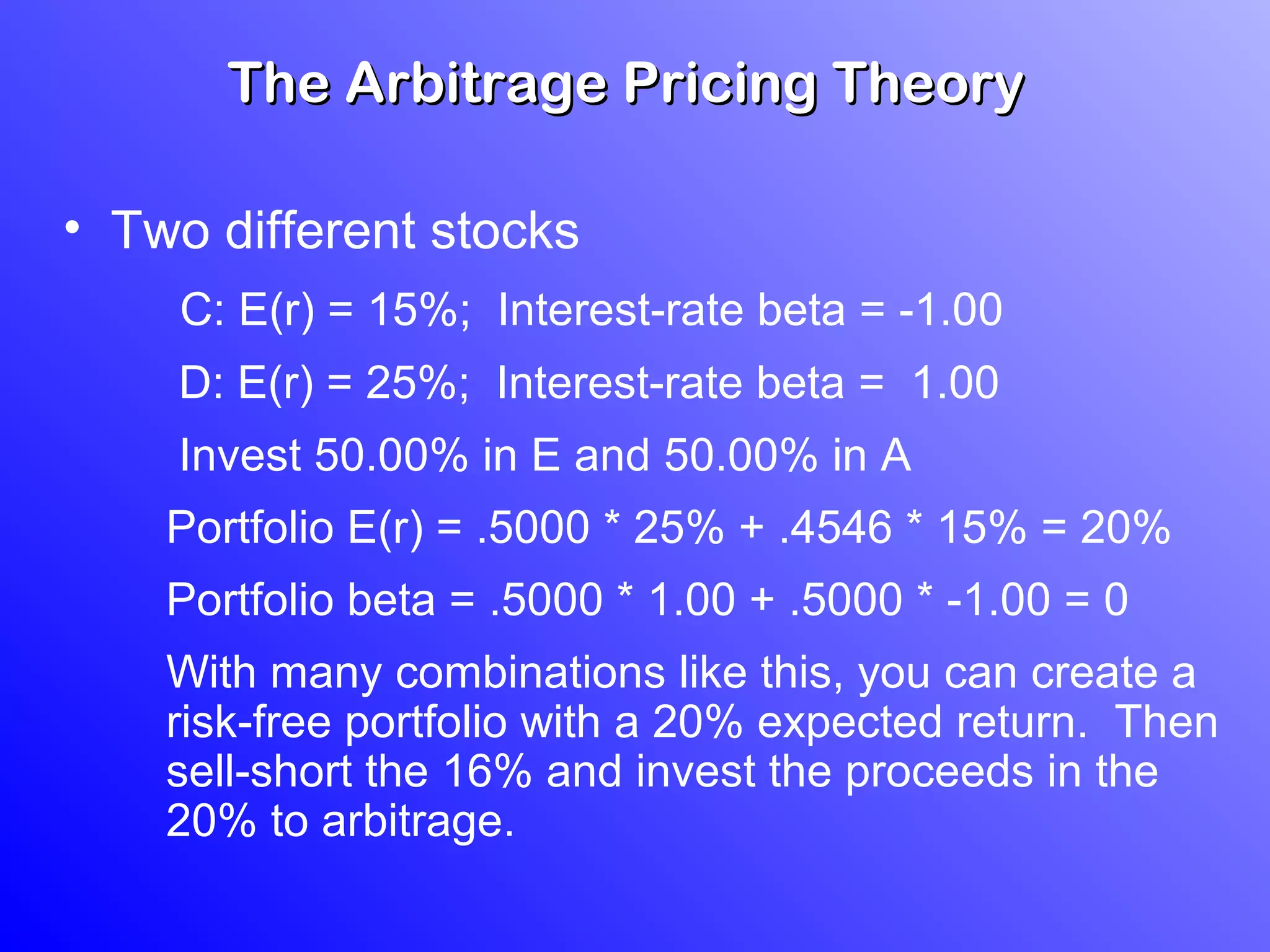 The Arbitrage Pricing Theory

• Two different stocks

C: E(r) = 15%; Interest-rate beta = -1.00

D: E(r) = 25%; Interest-rate beta = 1.00

Invest 50.00% in E and 50.00% in A

Portfolio E(r) = .5000 * 25% + .4546 * 15% = 20%

Portfolio beta = .5000 * 1.00 + .5000 * -1.00 = 0

With many combinations like this, you can create a risk-free portfolio with a 20% expected return. Then sell-short the 16% and invest the proceeds in the 20% to arbitrage.